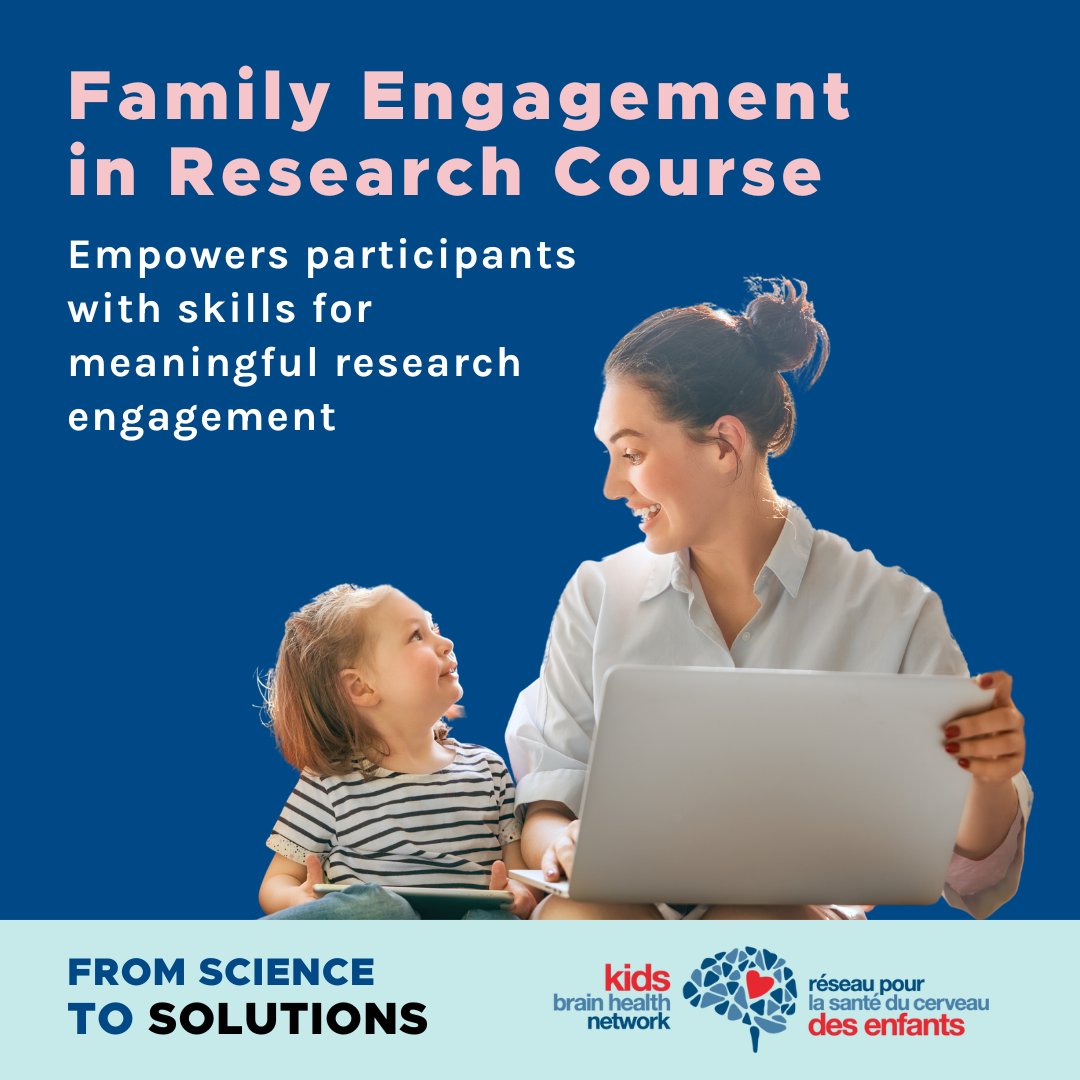 Family Engagement in Research Course

Empowers participants with skills for meaningful research engagement

FROM SCIENCE TO SOLUTIONS

kids brain health network

réseau pour la santé du cerveau des enfants